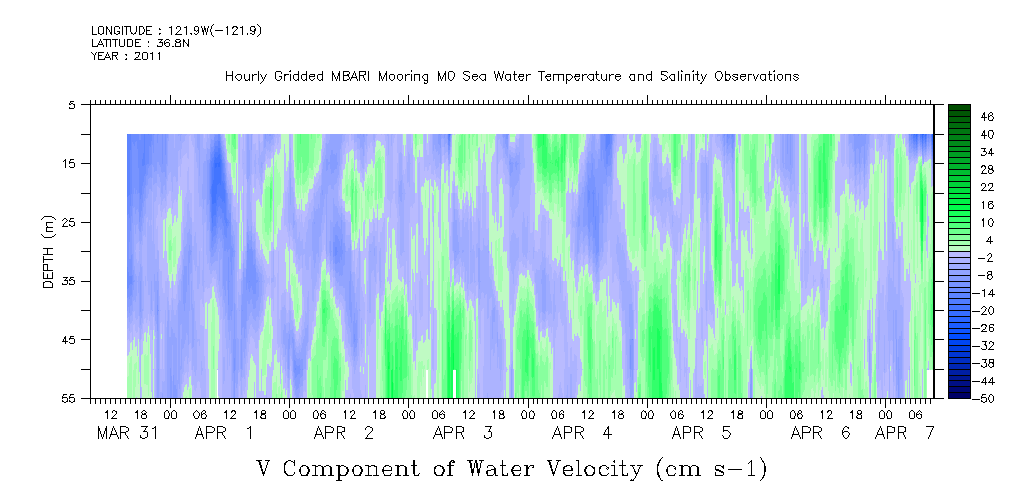 LONGITUDE : 121.9W(-121.9)
LATITUDE : 36.8N
YEAR : 2011

Hourly Gridded MBARI Mooring M0 Sea Water Temperature and Salinity Observations

DEPTH (m)
5
15
25
35
45
55

46
40
34
28
22
16
10
4
-2
-8
-14
-20
-26
-32
-38
-44
-50

12 18 00 06 12 18 00 06 12 18 00 06 12 18 00 06 12 18 00 06 12 18 00 06 12 18 00 06
MAR 31 APR 1 APR 2 APR 3 APR 4 APR 5 APR 6 APR 7

V Component of Water Velocity (cm s-1)